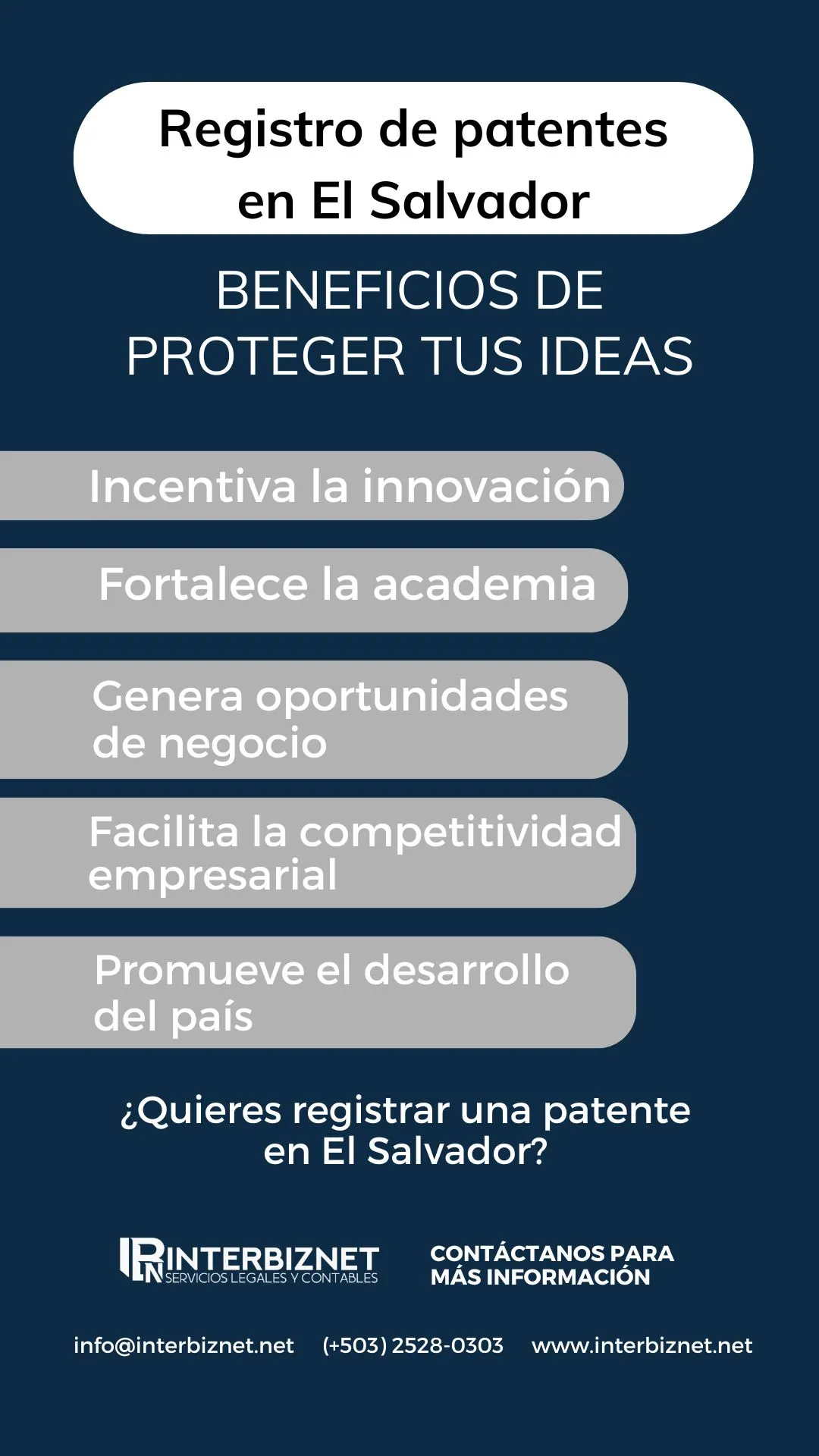 Registro de patentes en El Salvador

BENEFICIOS DE PROTEGER TUS IDEAS

Incentiva la innovación

Fortalece la academia

Genera oportunidades de negocio

Facilita la competitividad empresarial

Promueve el desarrollo del país

¿Quieres registrar una patente en El Salvador?

INTERBIZNET SERVICIOS LEGALES Y CONTABLES

CONTÁCTANOS PARA MÁS INFORMACIÓN

info@interbiznet.net (+503) 2528-0303 www.interbiznet.net